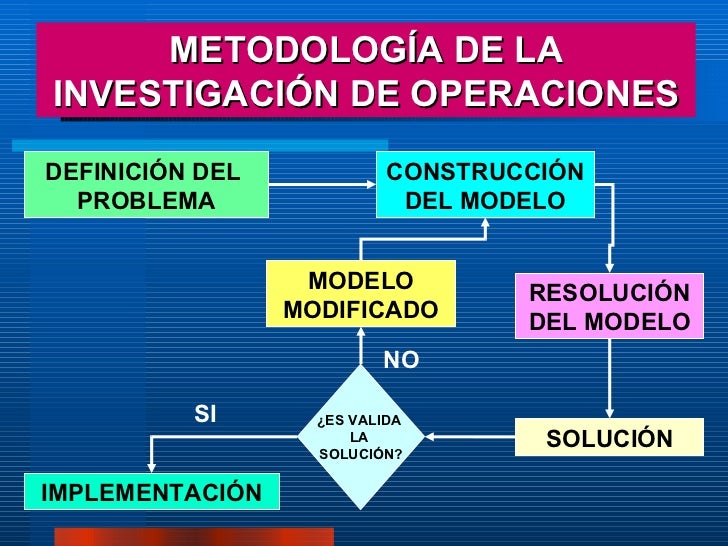 METODOLOGÍA DE LA INVESTIGACIÓN DE OPERACIONES

DEFINICIÓN DEL PROBLEMA

CONSTRUCCIÓN DEL MODELO

MODELO MODIFICADO

RESOLUCIÓN DEL MODELO

NO

SI

¿ES VALIDA LA SOLUCIÓN?

SOLUCIÓN

IMPLEMENTACIÓN